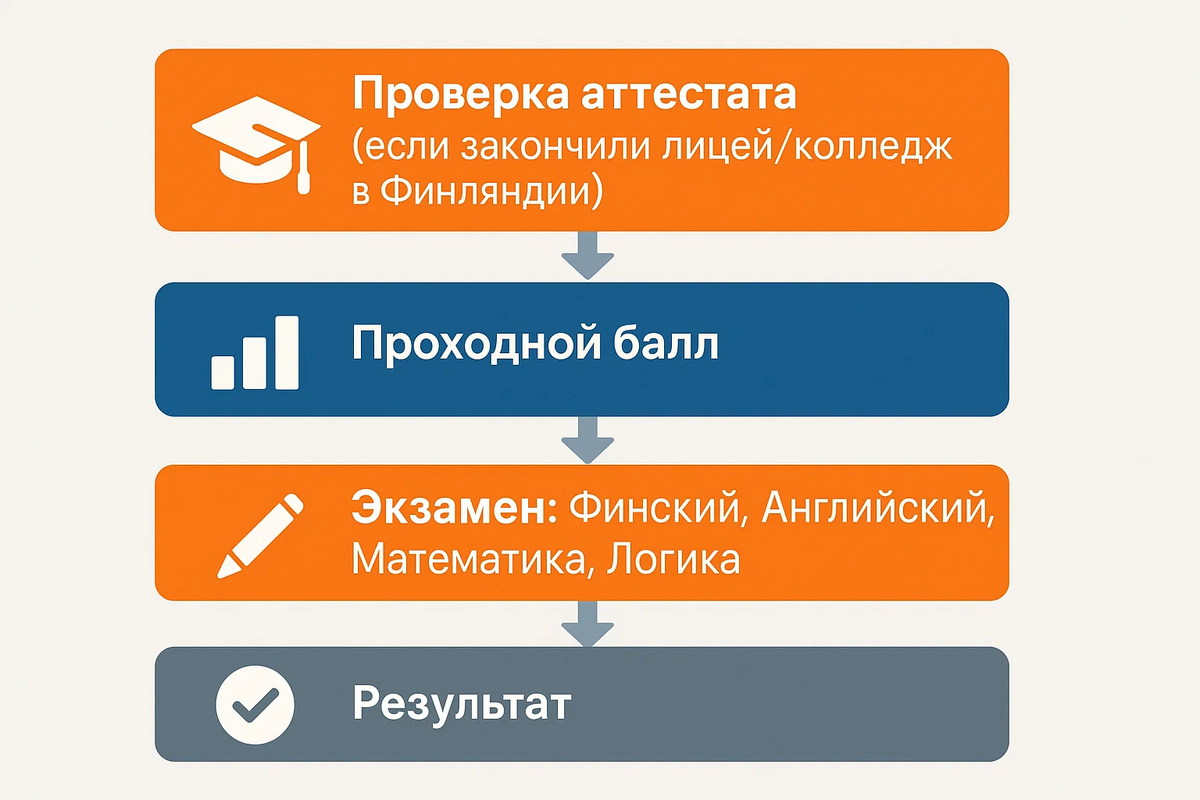 Проверка аттестата
(если закончили лицей/колледж в Финляндии)

Проходной балл

Экзамен: Финский, Английский, Математика, Логика

Результат